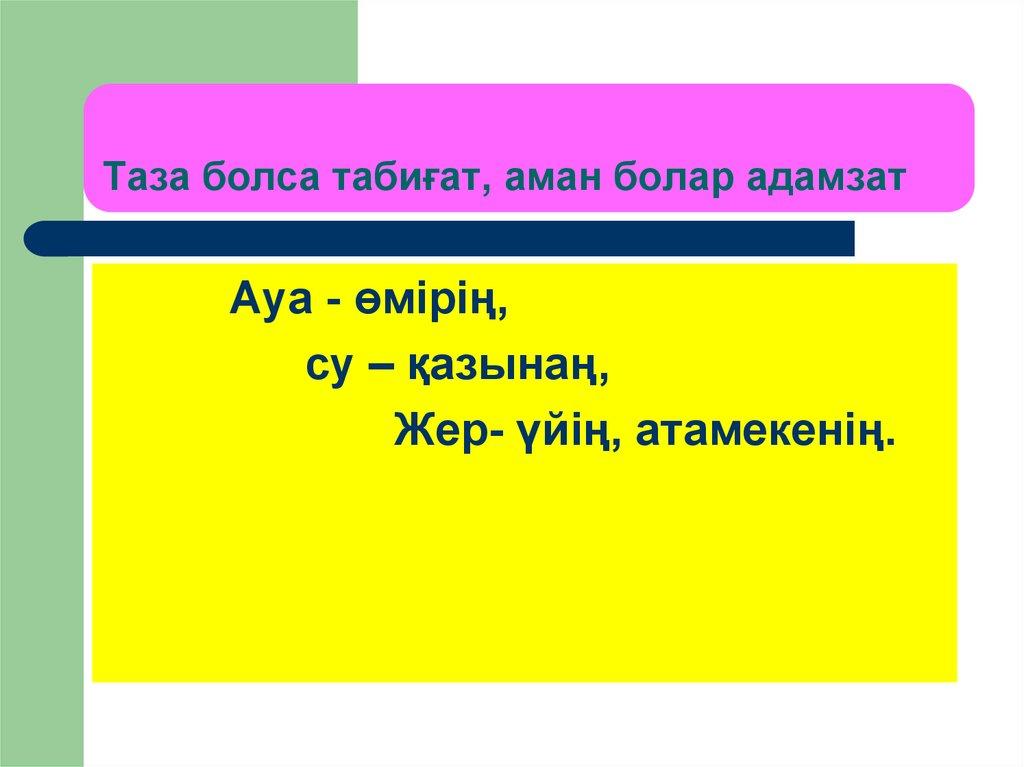 Таза болса табиғат, аман болар адамзат

Ауа - өмірің,
су – қазынаң,
Жер- үйің, атамекенің.